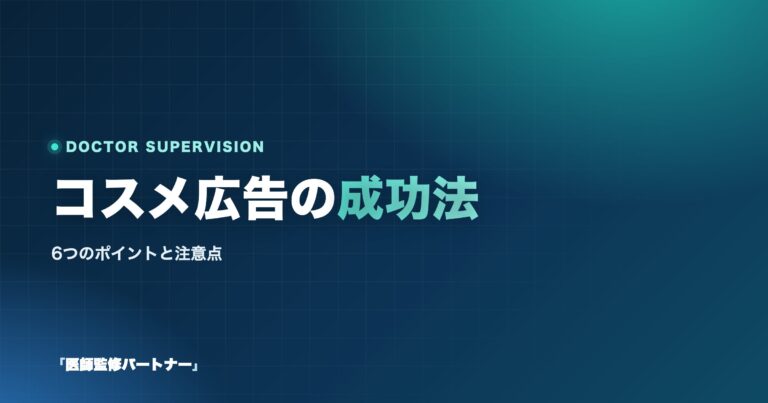 DOCTOR SUPERVISION

コスメ広告の成功法

6つのポイントと注意点

「医師監修パートナー」